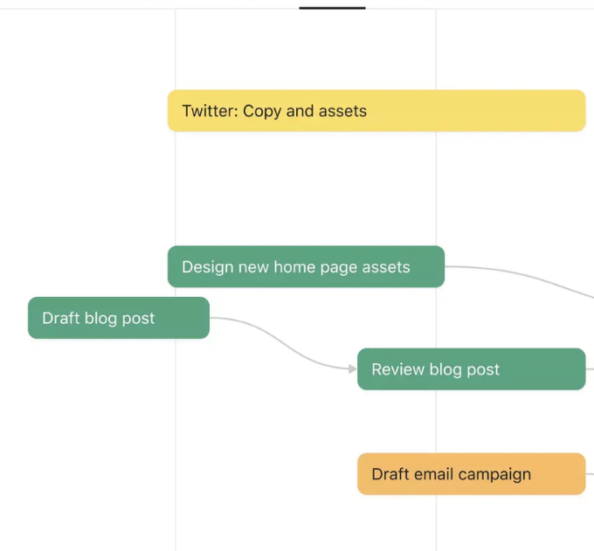 Twitter: Copy and assets

Design new home page assets

Draft blog post

Review blog post

Draft email campaign